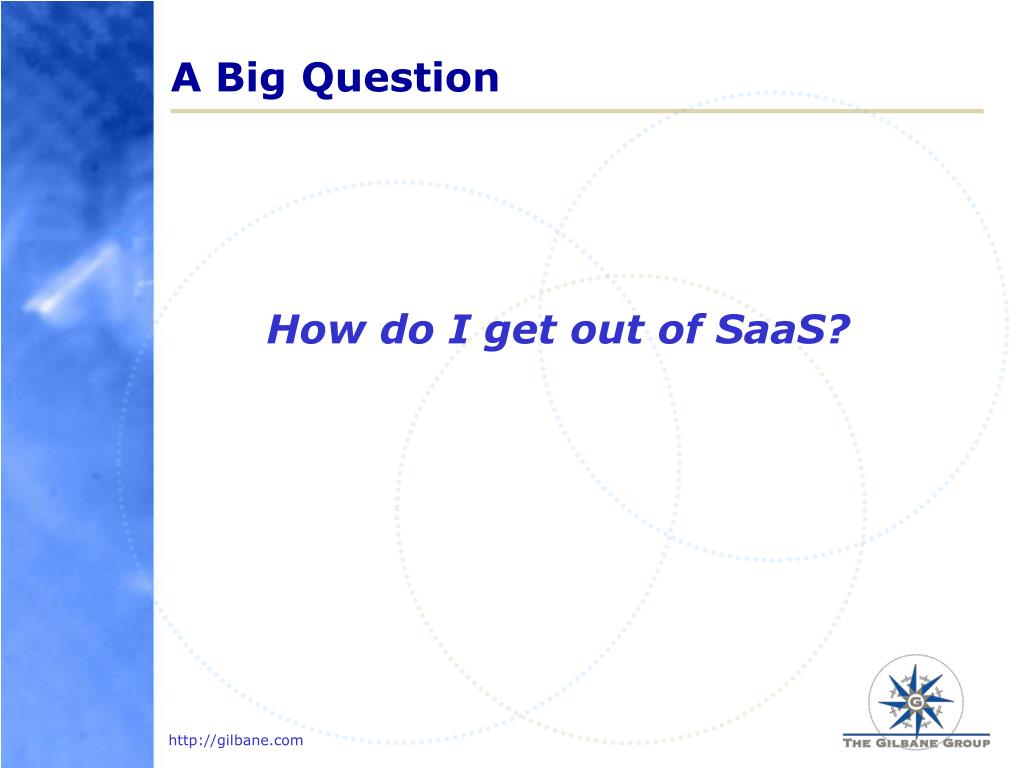 A Big Question

How do I get out of SaaS?

http://gilbane.com

G

THE GILBANE GROUP